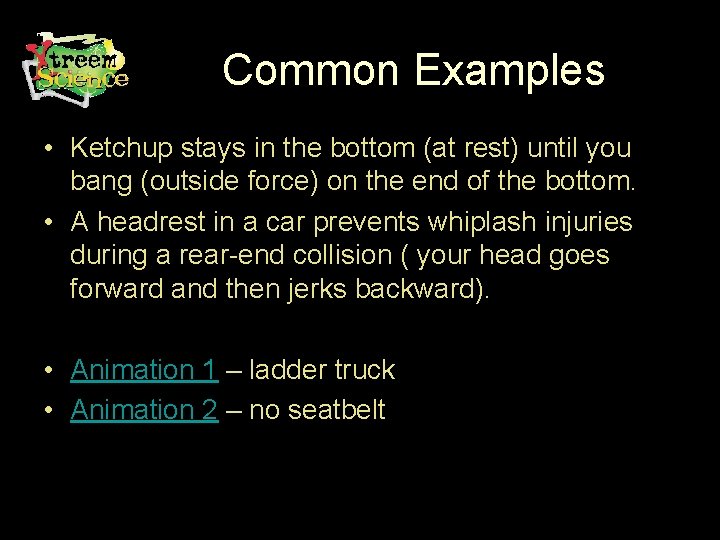 Xtreem Science

Common Examples

• Ketchup stays in the bottom (at rest) until you bang (outside force) on the end of the bottom.
• A headrest in a car prevents whiplash injuries during a rear-end collision ( your head goes forward and then jerks backward).

• Animation 1 – ladder truck
• Animation 2 – no seatbelt